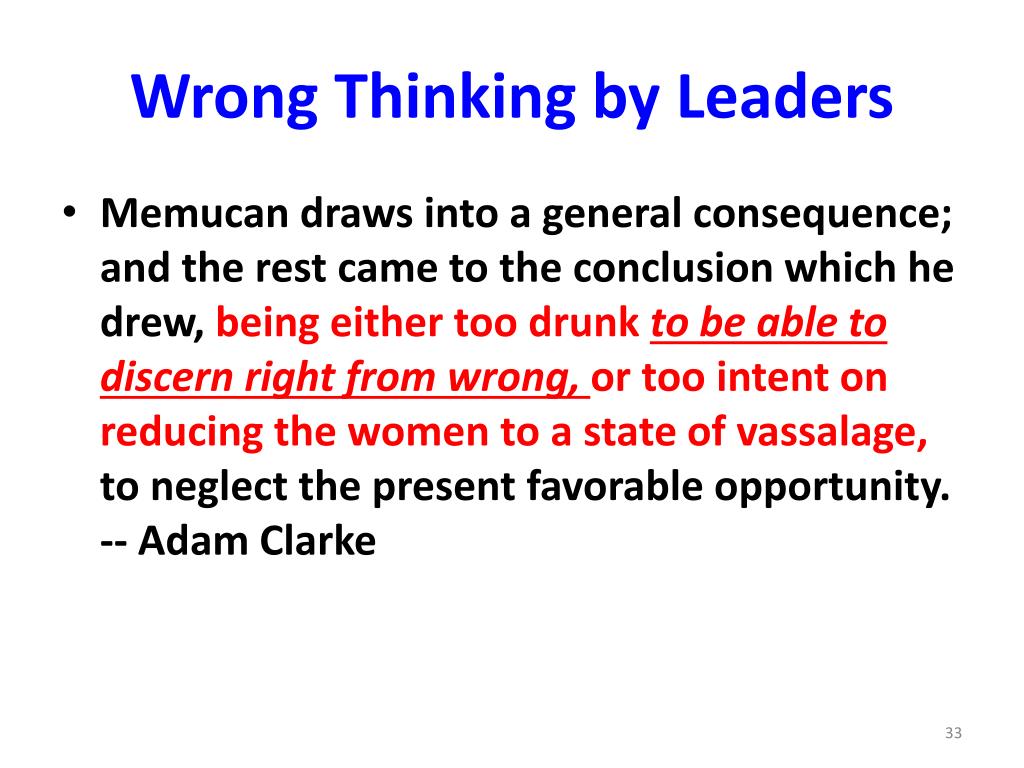 Wrong Thinking by Leaders

• Memucan draws into a general consequence; and the rest came to the conclusion which he drew, being either too drunk to be able to discern right from wrong, or too intent on reducing the women to a state of vassalage, to neglect the present favorable opportunity. -- Adam Clarke

33